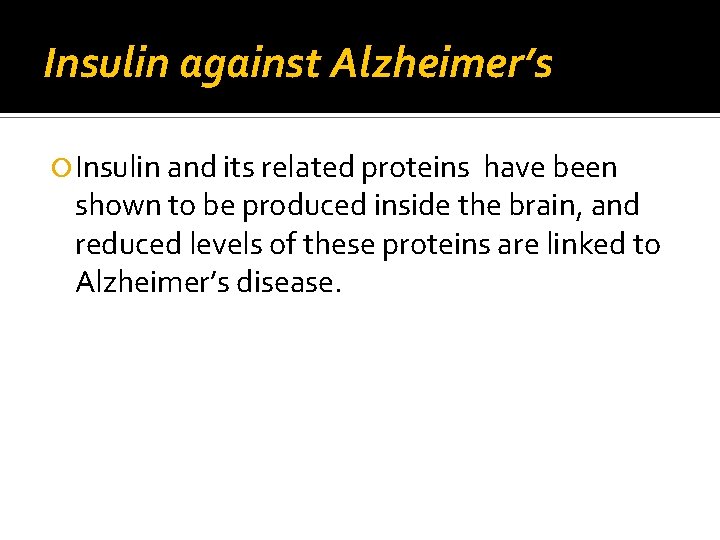 Insulin against Alzheimer's

• Insulin and its related proteins have been shown to be produced inside the brain, and reduced levels of these proteins are linked to Alzheimer's disease.